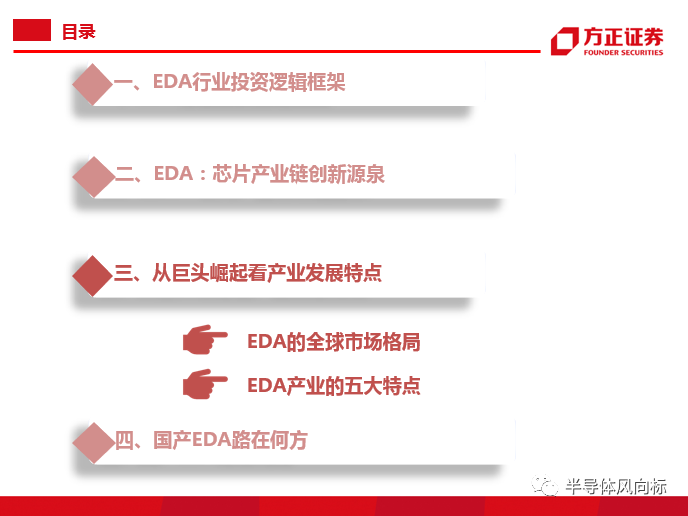 目录

方正证券
FOUNDER SECURITIES

一、EDA行业投资逻辑框架

二、EDA：芯片产业链创新源泉

三、从巨头崛起看产业发展特点

EDA的全球市场格局

EDA产业的五大特点

四、国产EDA路在何方

半导体风向标